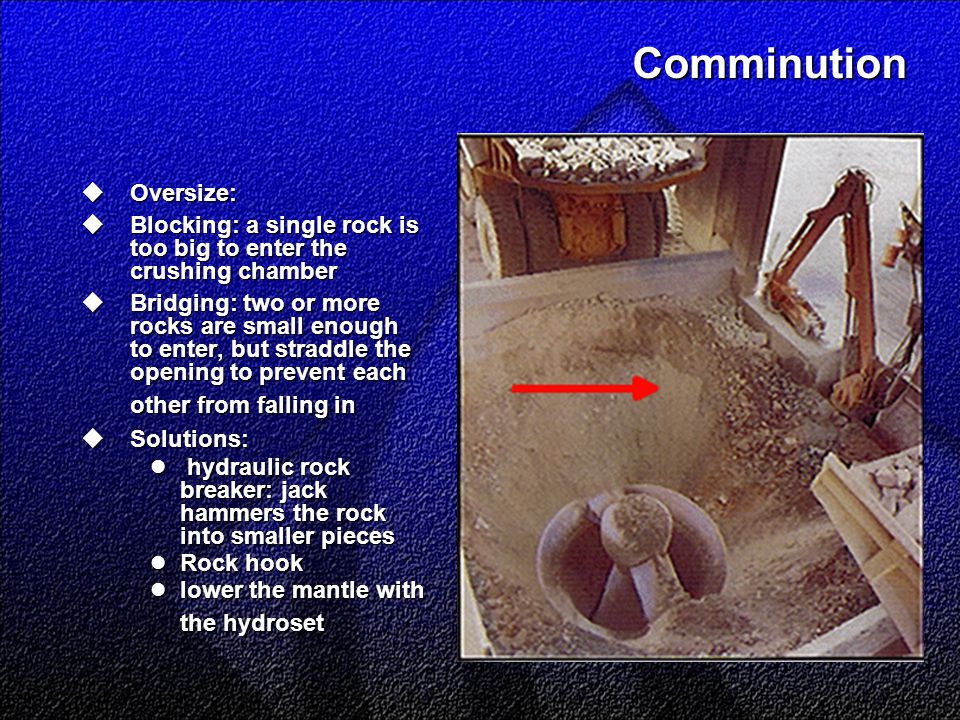 Comminution

◆ Oversize:
◆ Blocking: a single rock is too big to enter the crushing chamber
◆ Bridging: two or more rocks are small enough to enter, but straddle the opening to prevent each other from falling in
◆ Solutions:
  ● hydraulic rock breaker: jack hammers the rock into smaller pieces
  ● Rock hook
  ● lower the mantle with the hydroset